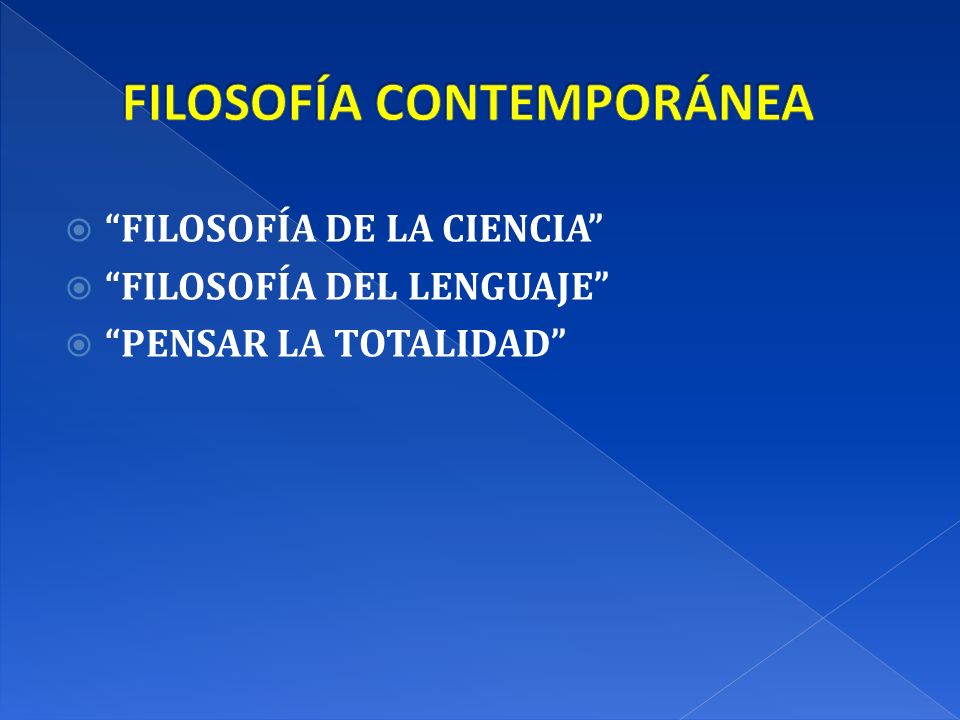 FILOSOFÍA CONTEMPORÁNEA

“FILOSOFÍA DE LA CIENCIA”
“FILOSOFÍA DEL LENGUAJE”
“PENSAR LA TOTALIDAD”